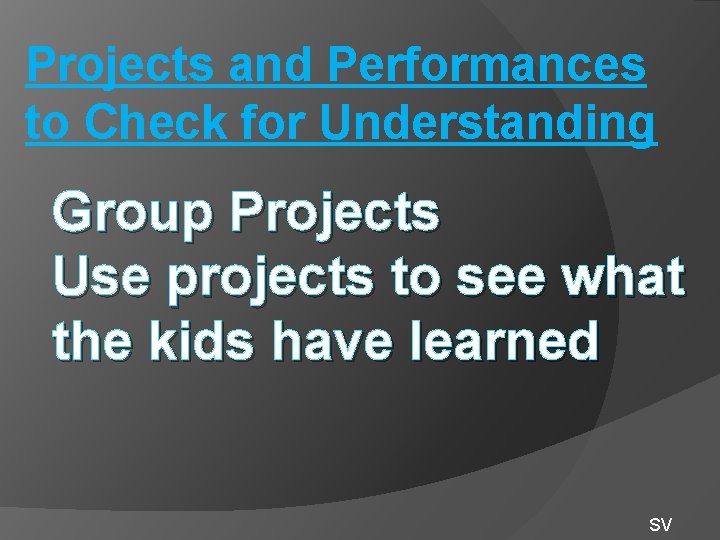 Projects and Performances to Check for Understanding

Group Projects
Use projects to see what the kids have learned

SV